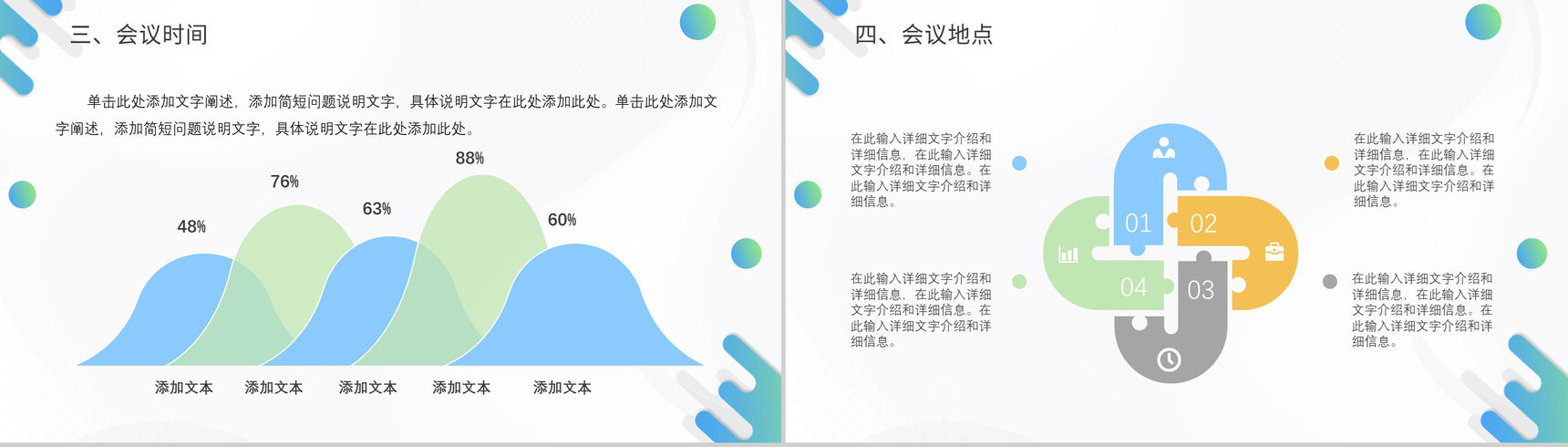 三、会议时间

单击此处添加文字阐述，添加简短问题说明文字，具体说明文字在此处添加此处。单击此处添加文字阐述，添加简短问题说明文字，具体说明文字在此处添加此处。

48%
76%
63%
88%
60%

添加文本
添加文本
添加文本
添加文本
添加文本

四、会议地点

在此输入详细文字介绍和详细信息，在此输入详细文字介绍和详细信息。在此输入详细文字介绍和详细信息。

在此输入详细文字介绍和详细信息，在此输入详细文字介绍和详细信息。在此输入详细文字介绍和详细信息。

01
02
04
03

在此输入详细文字介绍和详细信息，在此输入详细文字介绍和详细信息。在此输入详细文字介绍和详细信息。

在此输入详细文字介绍和详细信息，在此输入详细文字介绍和详细信息。在此输入详细文字介绍和详细信息。